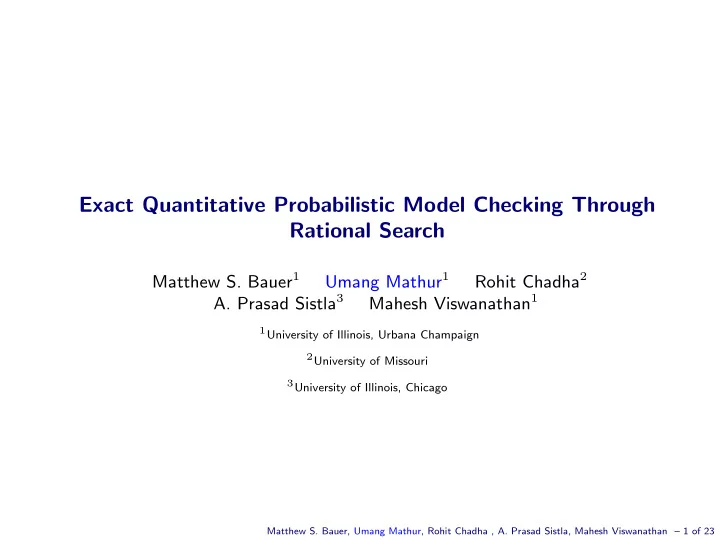 Exact Quantitative Probabilistic Model Checking Through Rational Search

Matthew S. Bauer$^1$ Umang Mathur$^1$ Rohit Chadha$^2$
A. Prasad Sistla$^3$ Mahesh Viswanathan$^1$

$^1$University of Illinois, Urbana Champaign

$^2$University of Missouri

$^3$University of Illinois, Chicago

Matthew S. Bauer, Umang Mathur, Rohit Chadha , A. Prasad Sistla, Mahesh Viswanathan – 1 of 23